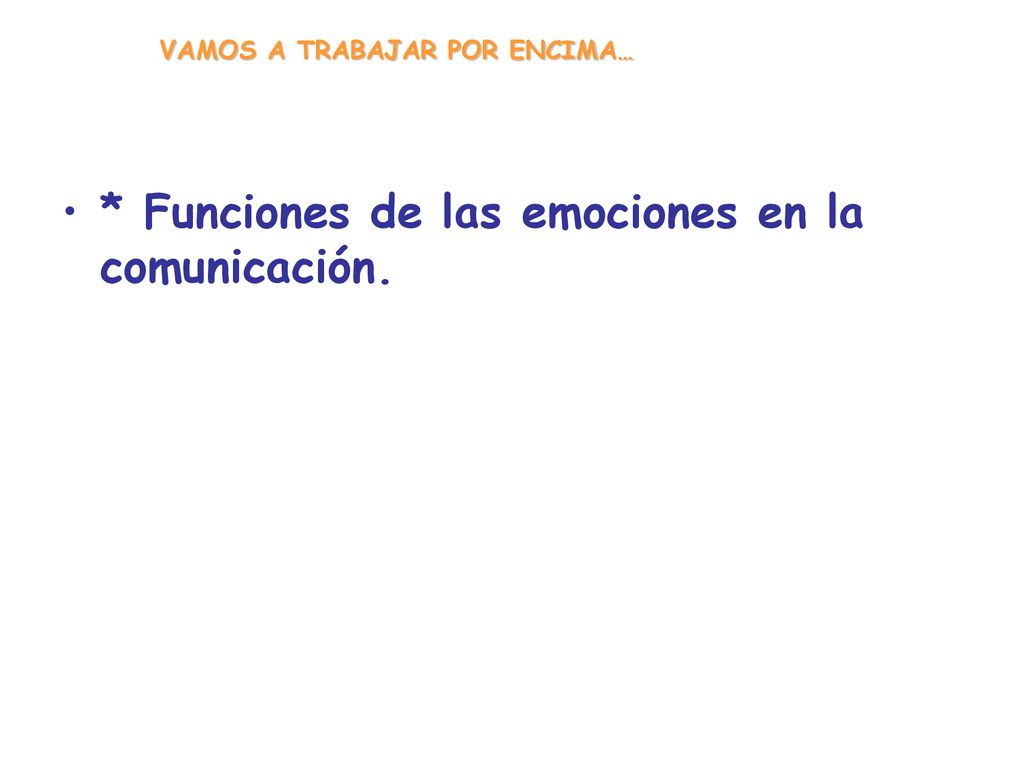 VAMOS A TRABAJAR POR ENCIMA…

• * Funciones de las emociones en la comunicación.